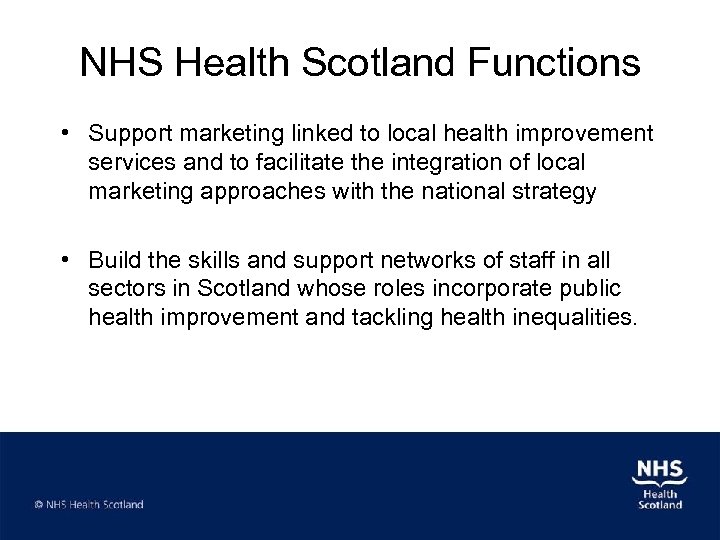 NHS Health Scotland Functions

• Support marketing linked to local health improvement services and to facilitate the integration of local marketing approaches with the national strategy

• Build the skills and support networks of staff in all sectors in Scotland whose roles incorporate public health improvement and tackling health inequalities.

© NHS Health Scotland

NHS
Health
Scotland